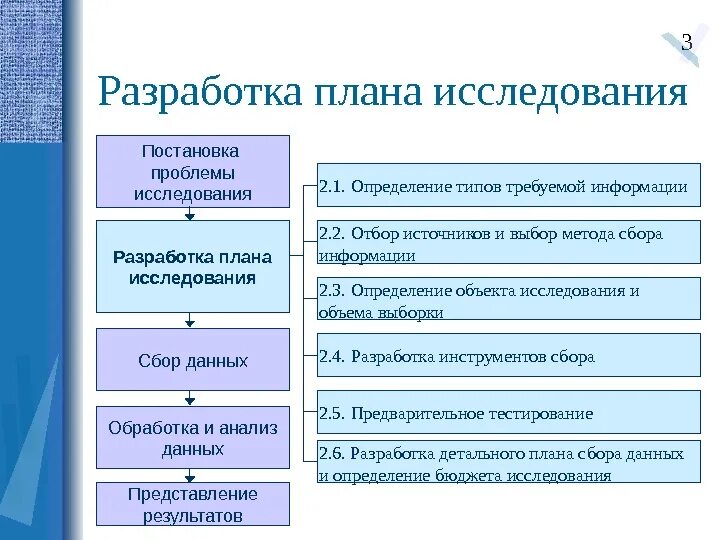 3

Разработка плана исследования

Постановка проблемы исследования

Разработка плана исследования

Сбор данных

Обработка и анализ данных

Представление результатов

2.1. Определение типов требуемой информации

2.2. Отбор источников и выбор метода сбора информации

2.3. Определение объекта исследования и объема выборки

2.4. Разработка инструментов сбора

2.5. Предварительное тестирование

2.6. Разработка детального плана сбора данных и определение бюджета исследования